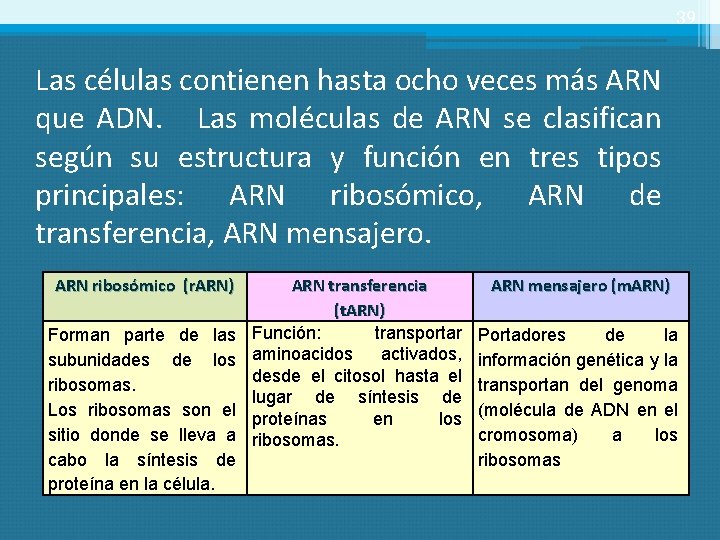 39

Las células contienen hasta ocho veces más ARN que ADN. Las moléculas de ARN se clasifican según su estructura y función en tres tipos principales: ARN ribosómico, ARN de transferencia, ARN mensajero.

| ARN ribosómico (rARN) | ARN transferencia (tARN) | ARN mensajero (mARN) |
|---|---|---|
| Forman parte de las subunidades de los ribosomas. Los ribosomas son el sitio donde se lleva a cabo la síntesis de proteína en la célula. | Función: transportar aminoacidos activados, desde el citosol hasta el lugar de síntesis de proteínas en los ribosomas. | Portadores de la información genética y la transportan del genoma (molécula de ADN en el cromosoma) a los ribosomas |